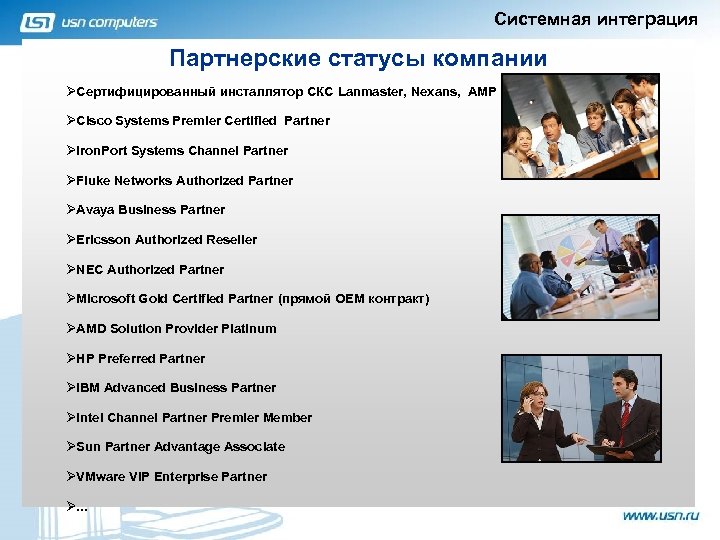 usn computers

Системная интеграция

Партнерские статусы компании

➢Сертифицированный инсталлятор СКС Lanmaster, Nexans, AMP

➢Cisco Systems Premier Certified Partner

➢IronPort Systems Channel Partner

➢Fluke Networks Authorized Partner

➢Avaya Business Partner

➢Ericsson Authorized Reseller

➢NEC Authorized Partner

➢Microsoft Gold Certified Partner (прямой OEM контракт)

➢AMD Solution Provider Platinum

➢HP Preferred Partner

➢IBM Advanced Business Partner

➢Intel Channel Partner Premier Member

➢Sun Partner Advantage Associate

➢VMware VIP Enterprise Partner

➢…

www.usn.ru